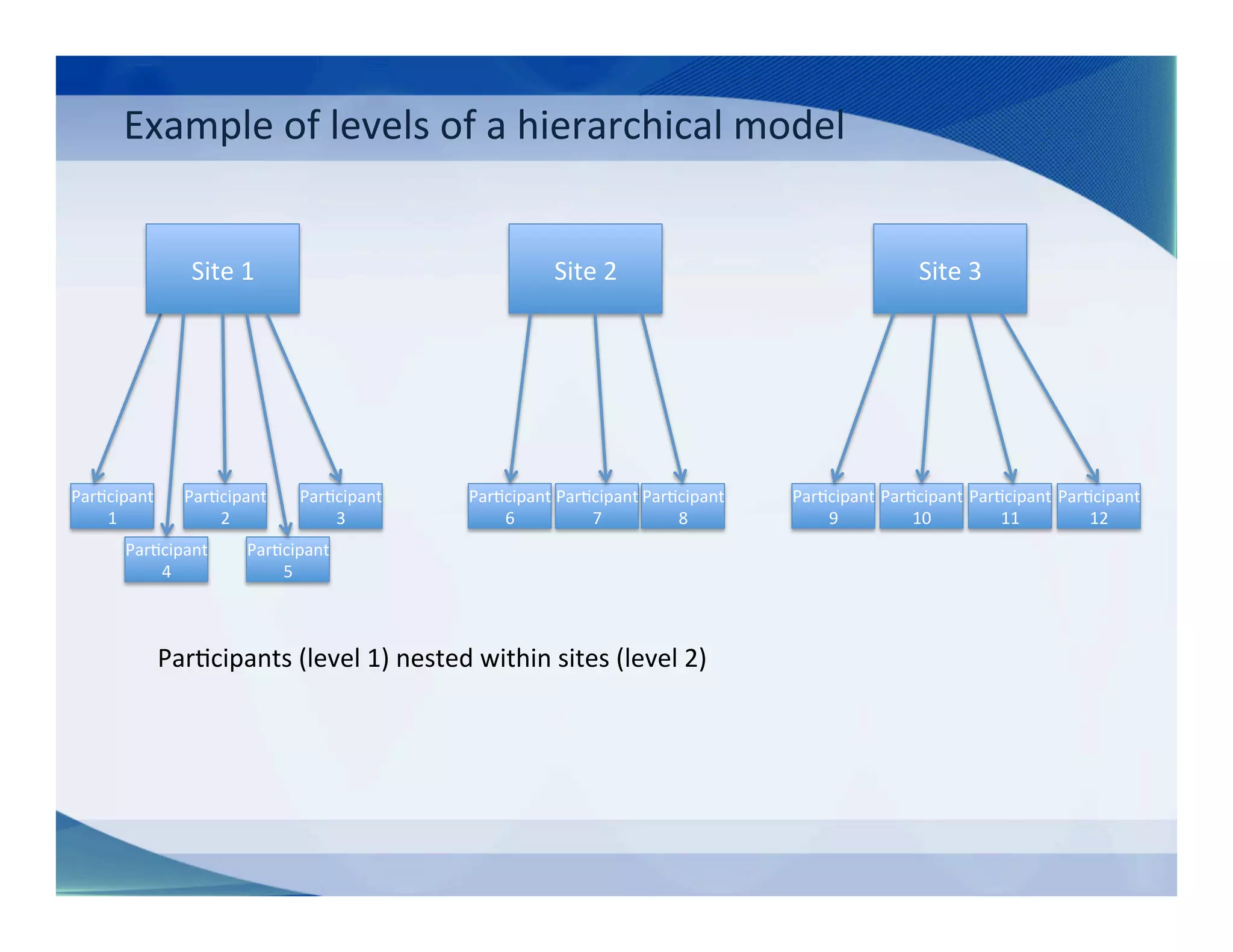 Example of levels of a hierarchical model

Site 1

Site 2

Site 3

Participant 1

Participant 2

Participant 3

Participant 4

Participant 5

Participant 6

Participant 7

Participant 8

Participant 9

Participant 10

Participant 11

Participant 12

Participants (level 1) nested within sites (level 2)